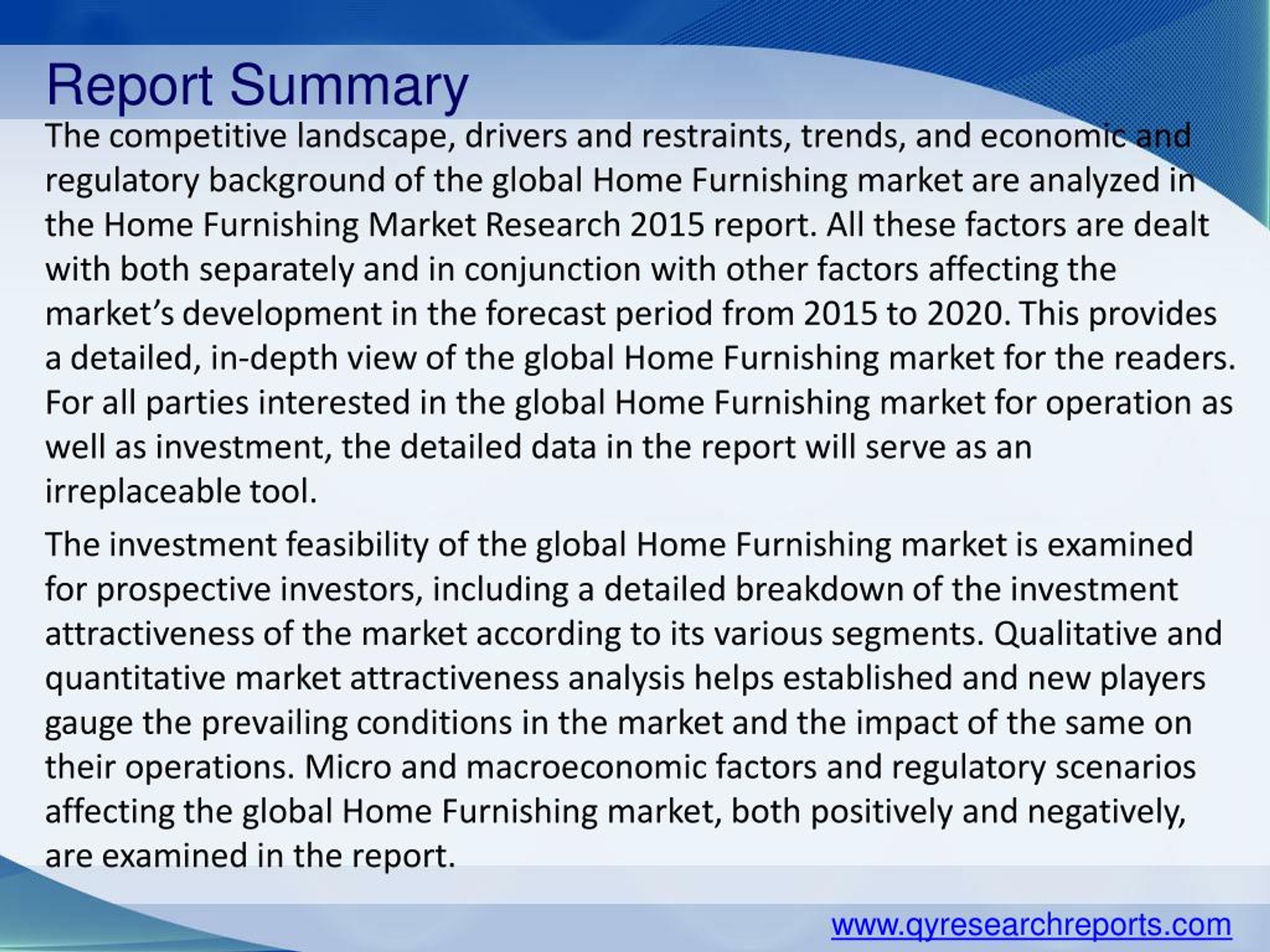 Report Summary

The competitive landscape, drivers and restraints, trends, and economic and regulatory background of the global Home Furnishing market are analyzed in the Home Furnishing Market Research 2015 report. All these factors are dealt with both separately and in conjunction with other factors affecting the market's development in the forecast period from 2015 to 2020. This provides a detailed, in-depth view of the global Home Furnishing market for the readers. For all parties interested in the global Home Furnishing market for operation as well as investment, the detailed data in the report will serve as an irreplaceable tool.

The investment feasibility of the global Home Furnishing market is examined for prospective investors, including a detailed breakdown of the investment attractiveness of the market according to its various segments. Qualitative and quantitative market attractiveness analysis helps established and new players gauge the prevailing conditions in the market and the impact of the same on their operations. Micro and macroeconomic factors and regulatory scenarios affecting the global Home Furnishing market, both positively and negatively, are examined in the report.

www.qyresearchreports.com